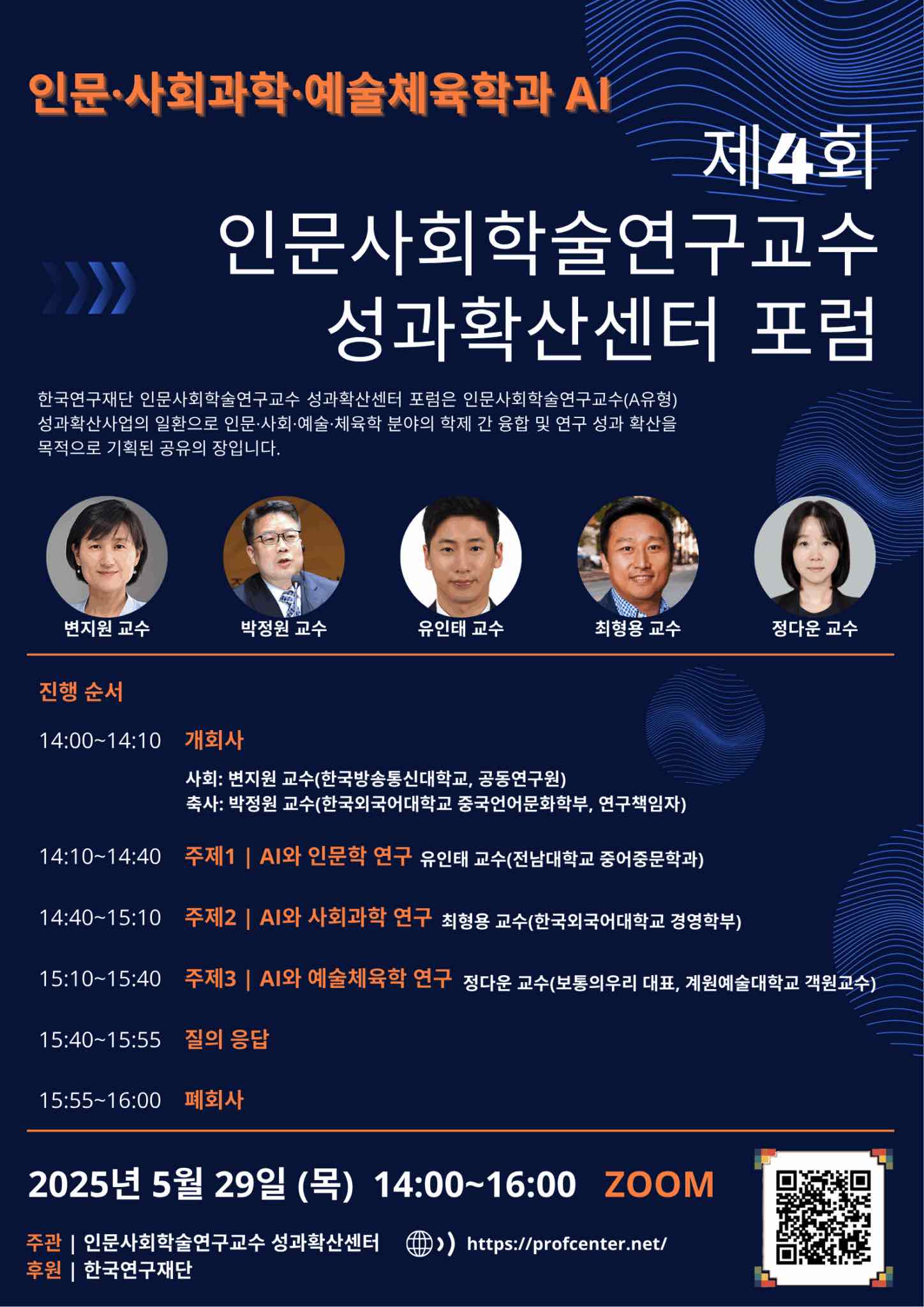 인문·사회과학·예술체육학과 AI

제4회
인문사회학술연구교수
성과확산센터 포럼

한국연구재단 인문사회학술연구교수 성과확산센터 포럼은 인문사회학술연구교수(A유형) 성과확산사업의 일환으로 인문·사회·예술·체육학 분야의 학제 간 융합 및 연구 성과 확산을 목적으로 기획된 공유의 장입니다.

변지원 교수
박정원 교수
유인태 교수
최형용 교수
정다운 교수

진행 순서

14:00~14:10 개회사
사회: 변지원 교수(한국방송통신대학교, 공동연구원)
축사: 박정원 교수(한국외국어대학교 중국언어문화학부, 연구책임자)

14:10~14:40 주제1 | AI와 인문학 연구 유인태 교수(전남대학교 중어중문학과)

14:40~15:10 주제2 | AI와 사회과학 연구 최형용 교수(한국외국어대학교 경영학부)

15:10~15:40 주제3 | AI와 예술체육학 연구 정다운 교수(보통의우리 대표, 계원예술대학교 객원교수)

15:40~15:55 질의 응답

15:55~16:00 폐회사

2025년 5월 29일 (목) 14:00~16:00 ZOOM

주관 | 인문사회학술연구교수 성과확산센터 https://profcenter.net/
후원 | 한국연구재단